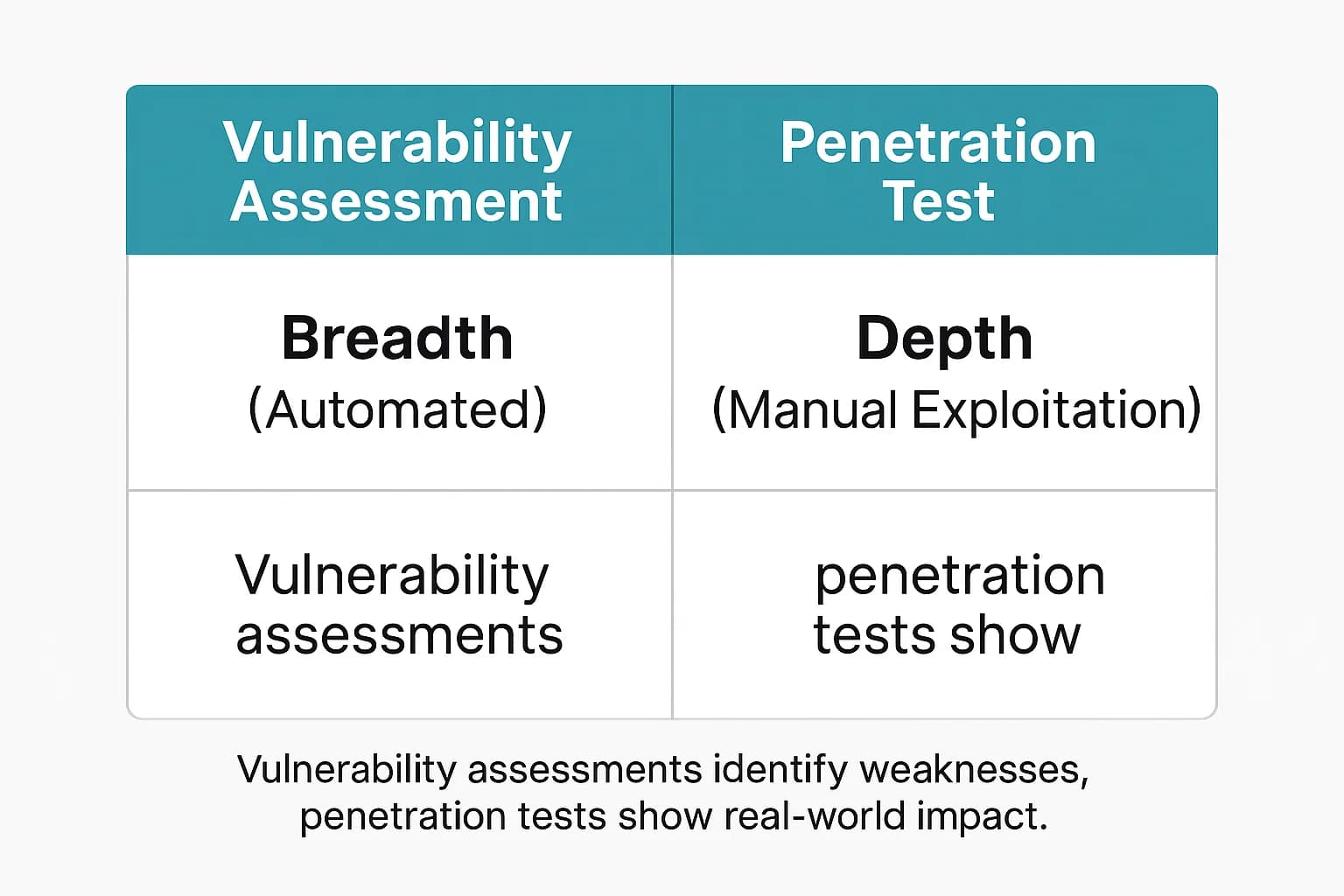 | Vulnerability Assessment | Penetration Test |
|---|---|
| **Breadth** (Automated) | **Depth** (Manual Exploitation) |
| Vulnerability assessments | penetration tests show |

Vulnerability assessments identify weaknesses, penetration tests show real-world impact.